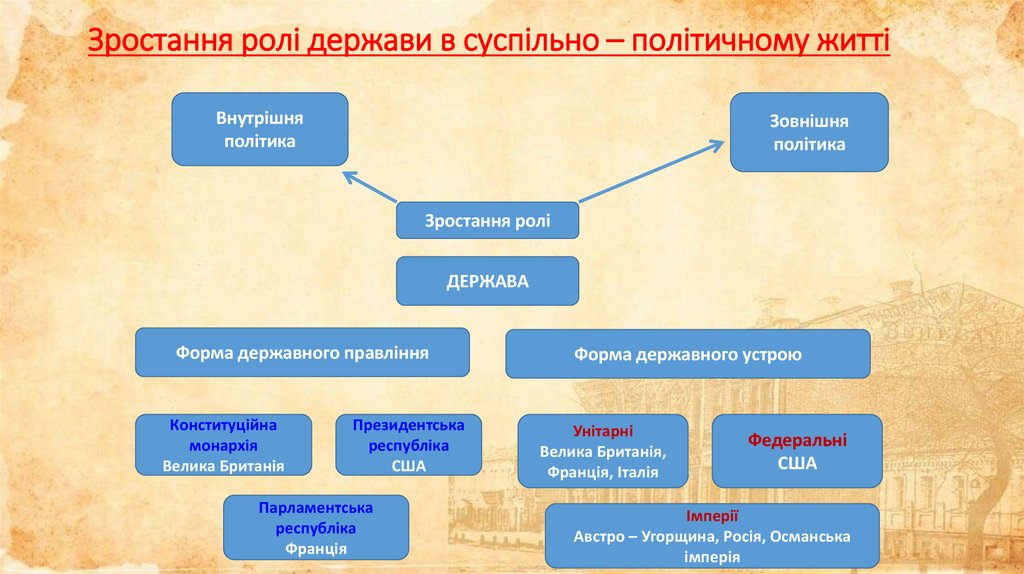 Зростання ролі держави в суспільно – політичному житті

Внутрішня політика

Зовнішня політика

Зростання ролі

ДЕРЖАВА

Форма державного правління

Форма державного устрою

Конституційна монархія
Велика Британія

Президентська республіка
США

Парламентська республіка
Франція

Унітарні
Велика Британія, Франція, Італія

Федеральні
США

Імперії
Австро – Угорщина, Росія, Османська імперія